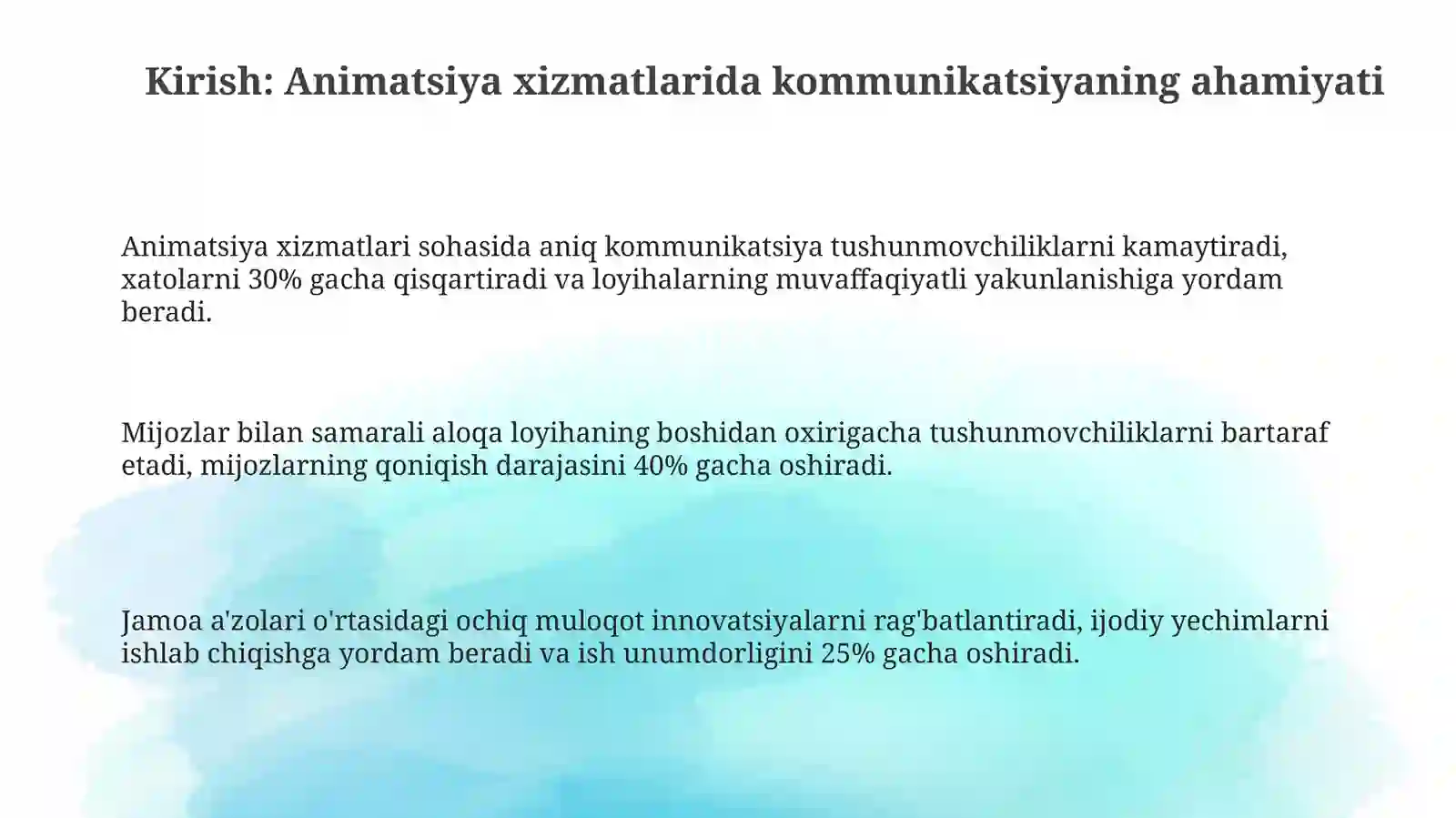 Kirish: Animatsiya xizmatlarida kommunikatsiyaning ahamiyati

Animatsiya xizmatlari sohasida aniq kommunikatsiya tushunmovchiliklarni kamaytiradi, xatolarni 30% gacha qisqartiradi va loyihalarning muvaffaqiyatli yakunlanishiga yordam beradi.

Mijozlar bilan samarali aloqa loyihaning boshidan oxirigacha tushunmovchiliklarni bartaraf etadi, mijozlarning qoniqish darajasini 40% gacha oshiradi.

Jamoa a'zolari o'rtasidagi ochiq muloqot innovatsiyalarni rag'batlantiradi, ijodiy yechimlarni ishlab chiqishga yordam beradi va ish unumdorligini 25% gacha oshiradi.